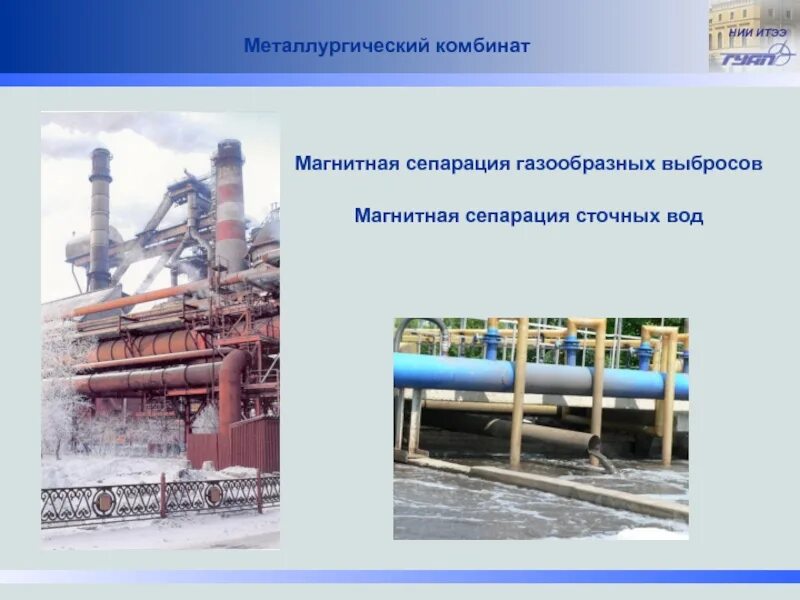 Металлургический комбинат

НИИ ИТЭЭ
ГУАП

Магнитная сепарация газообразных выбросов

Магнитная сепарация сточных вод